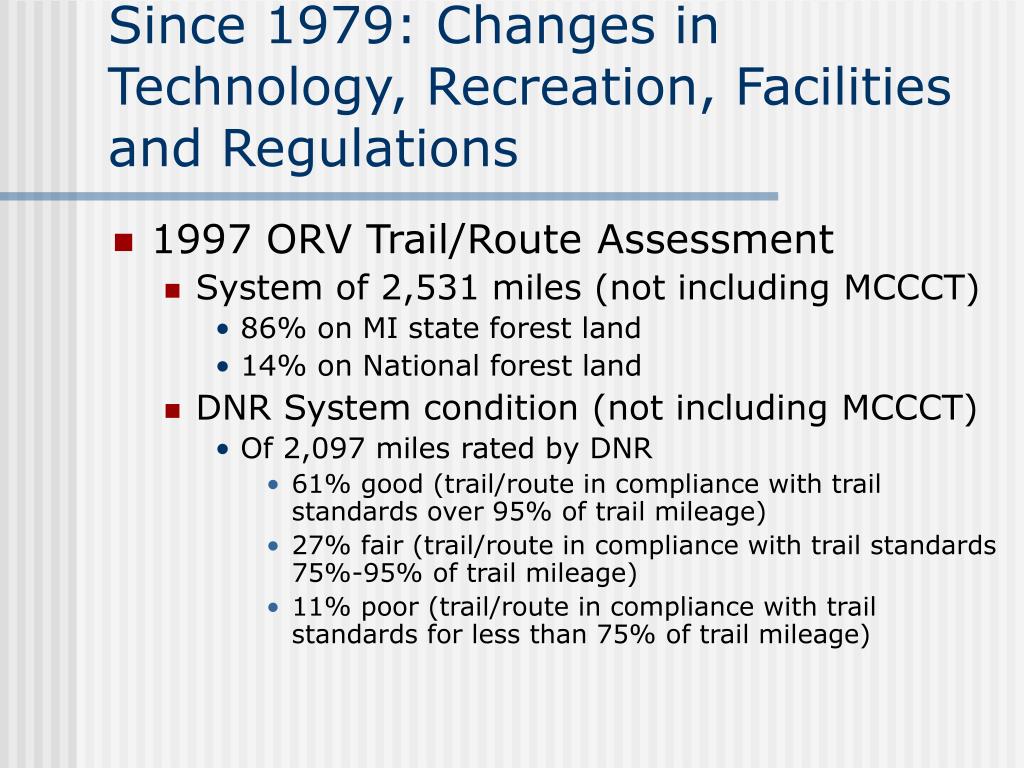 Since 1979: Changes in Technology, Recreation, Facilities and Regulations

- 1997 ORV Trail/Route Assessment
  - System of 2,531 miles (not including MCCCT)
    - 86% on MI state forest land
    - 14% on National forest land
  - DNR System condition (not including MCCCT)
    - Of 2,097 miles rated by DNR
      - 61% good (trail/route in compliance with trail standards over 95% of trail mileage)
      - 27% fair (trail/route in compliance with trail standards 75%-95% of trail mileage)
      - 11% poor (trail/route in compliance with trail standards for less than 75% of trail mileage)